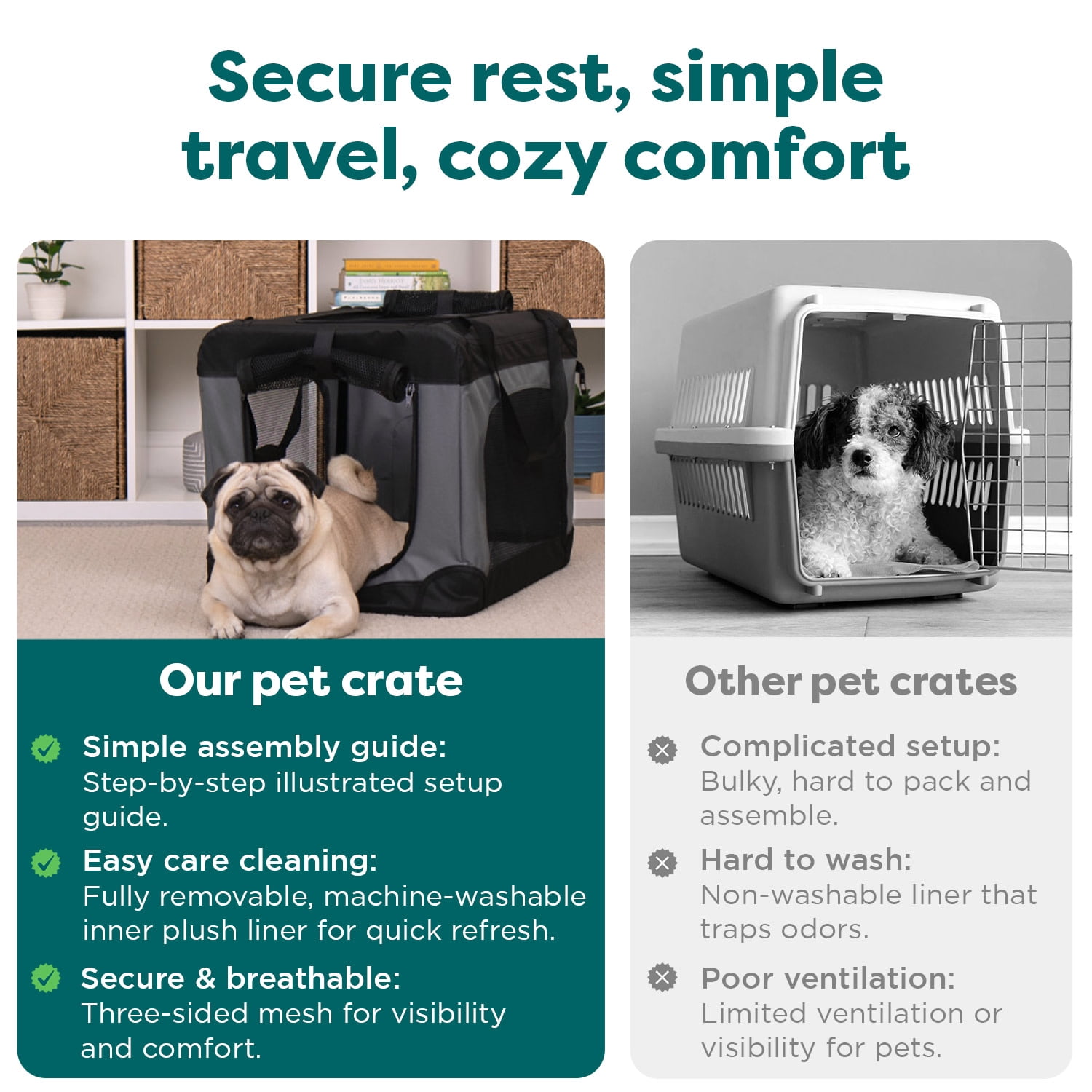 Secure rest, simple travel, cozy comfort

Our pet crate

Simple assembly guide: Step-by-step illustrated setup guide.

Easy care cleaning: Fully removable, machine-washable inner plush liner for quick refresh.

Secure & breathable: Three-sided mesh for visibility and comfort.

Other pet crates

Complicated setup: Bulky, hard to pack and assemble.

Hard to wash: Non-washable liner that traps odors.

Poor ventilation: Limited ventilation or visibility for pets.